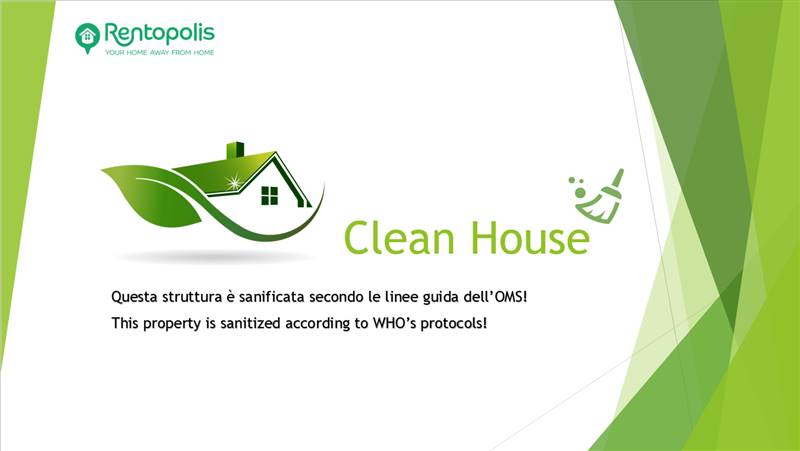 Rentopolis
YOUR HOME AWAY FROM HOME

Clean House

Questa struttura è sanificata secondo le linee guida dell'OMS!

This property is sanitized according to WHO's protocols!